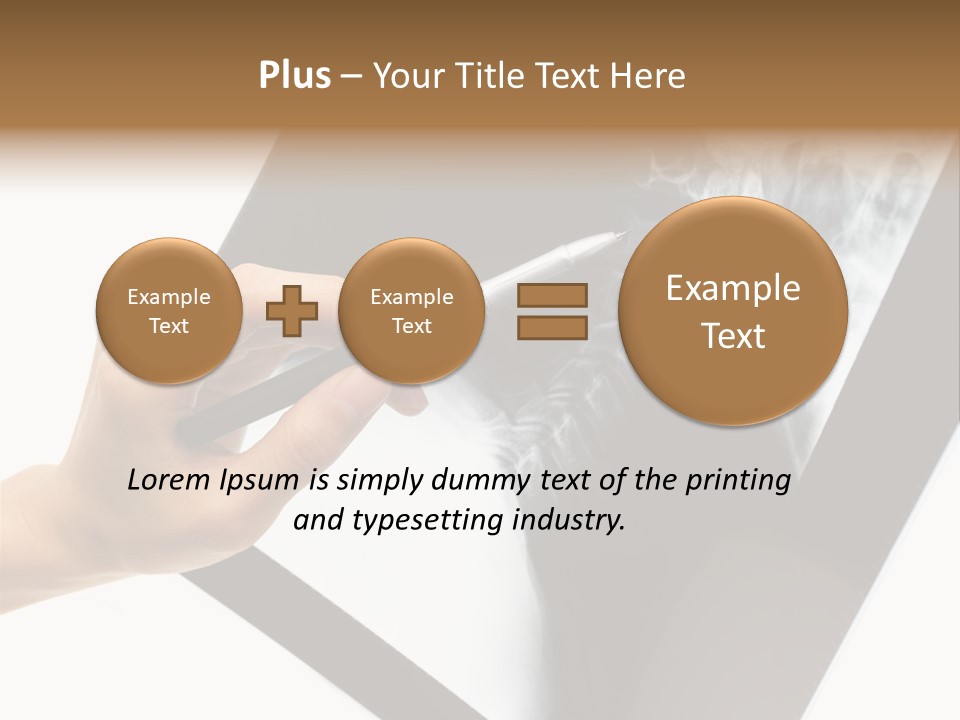 Plus – Your Title Text Here

Example Text

Example Text

Example Text

Lorem Ipsum is simply dummy text of the printing and typesetting industry.